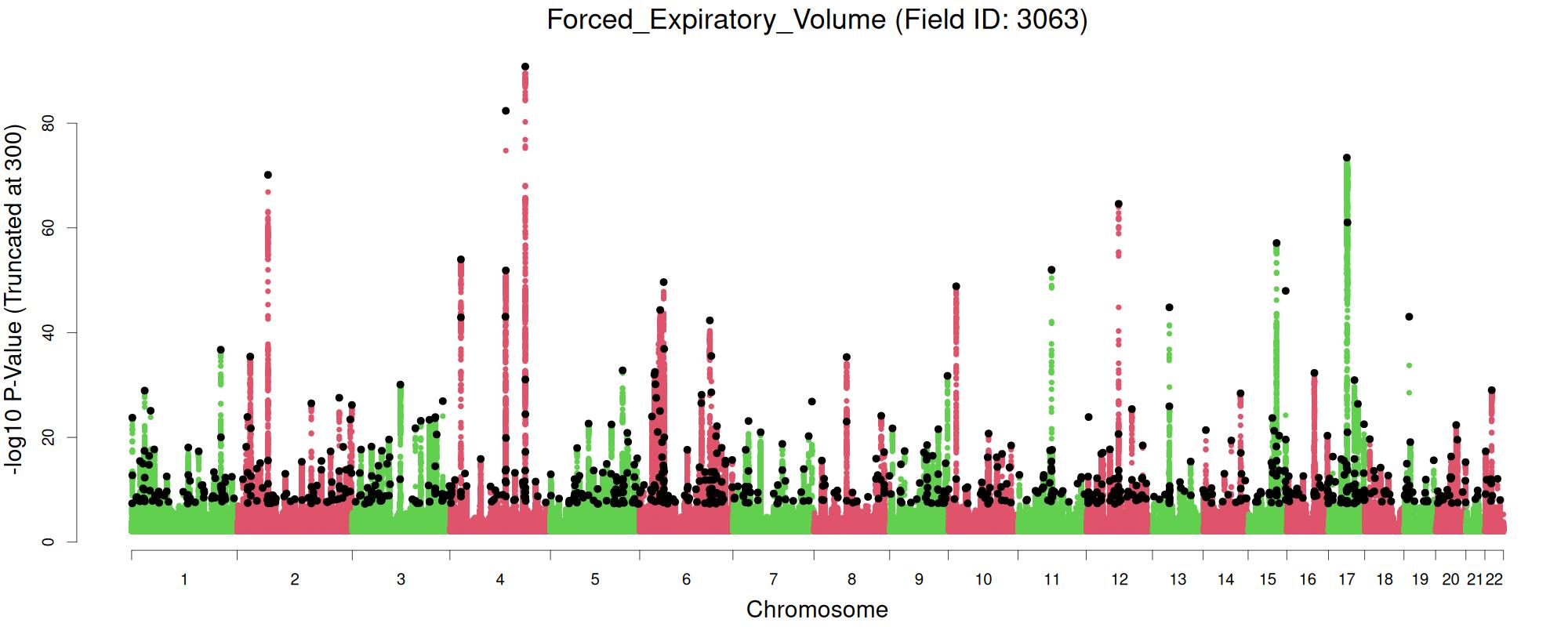 Forced_Expiratory_Volume (Field ID: 3063)

-log10 P-Value (Truncated at 300)

0
20
40
60
80

1 2 3 4 5 6 7 8 9 10 11 12 13 14 15 16 17 18 19 20 21 22

Chromosome